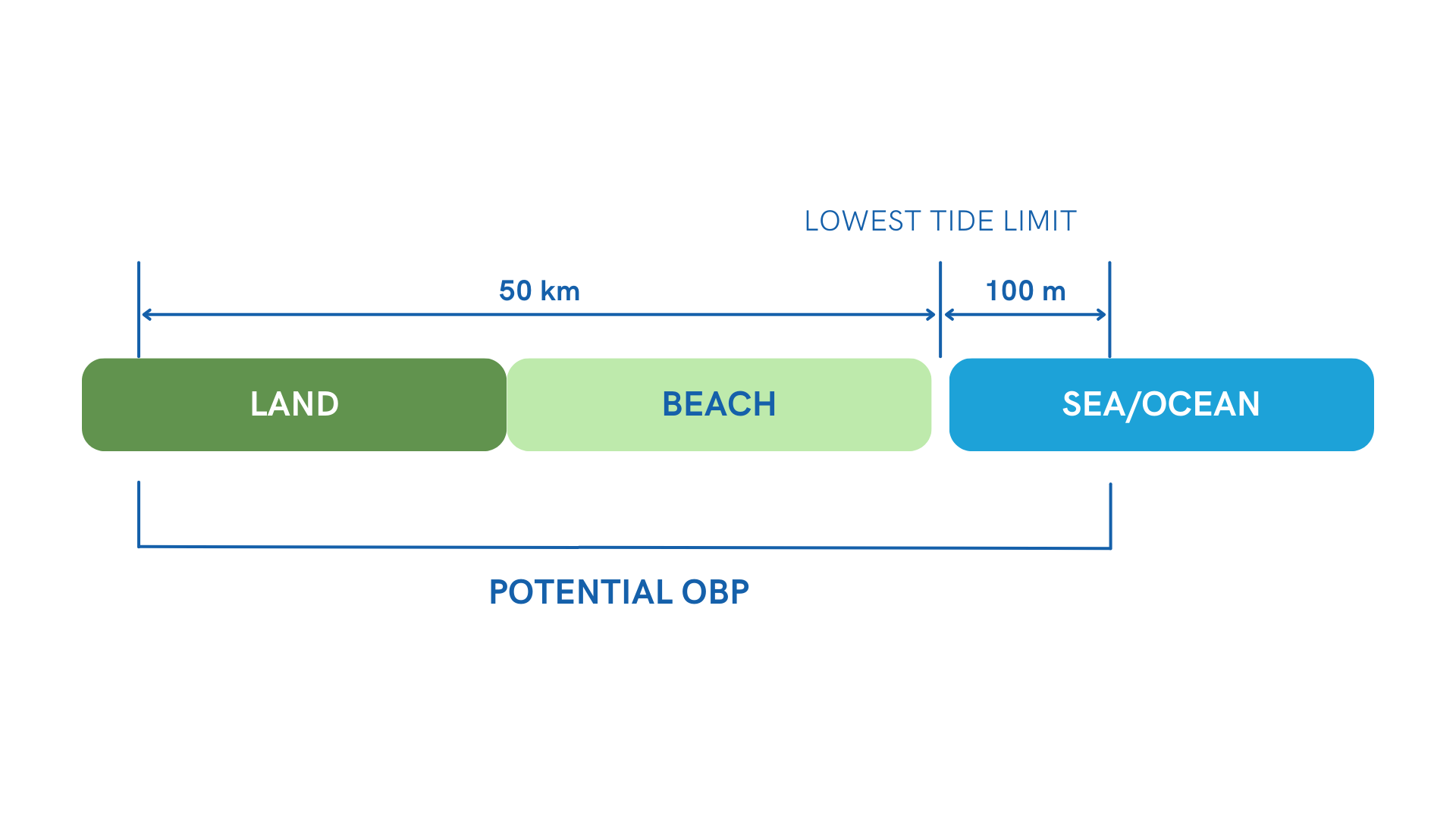 LOWEST TIDE LIMIT

50 km

100 m

LAND

BEACH

SEA/OCEAN

POTENTIAL OBP